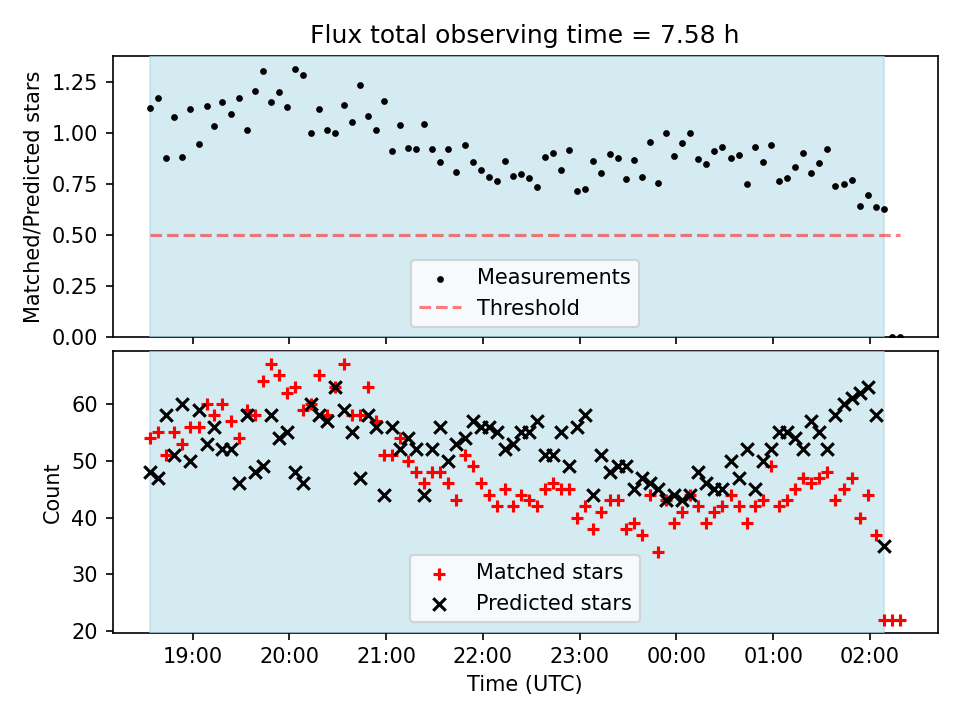 Flux total observing time = 7.58 h

Matched/Predicted stars

1.25
1.00
0.75
0.50
0.25
0.00

Measurements
Threshold

Count

60
50
40
30
20

Matched stars
Predicted stars

19:00 20:00 21:00 22:00 23:00 00:00 01:00 02:00

Time (UTC)